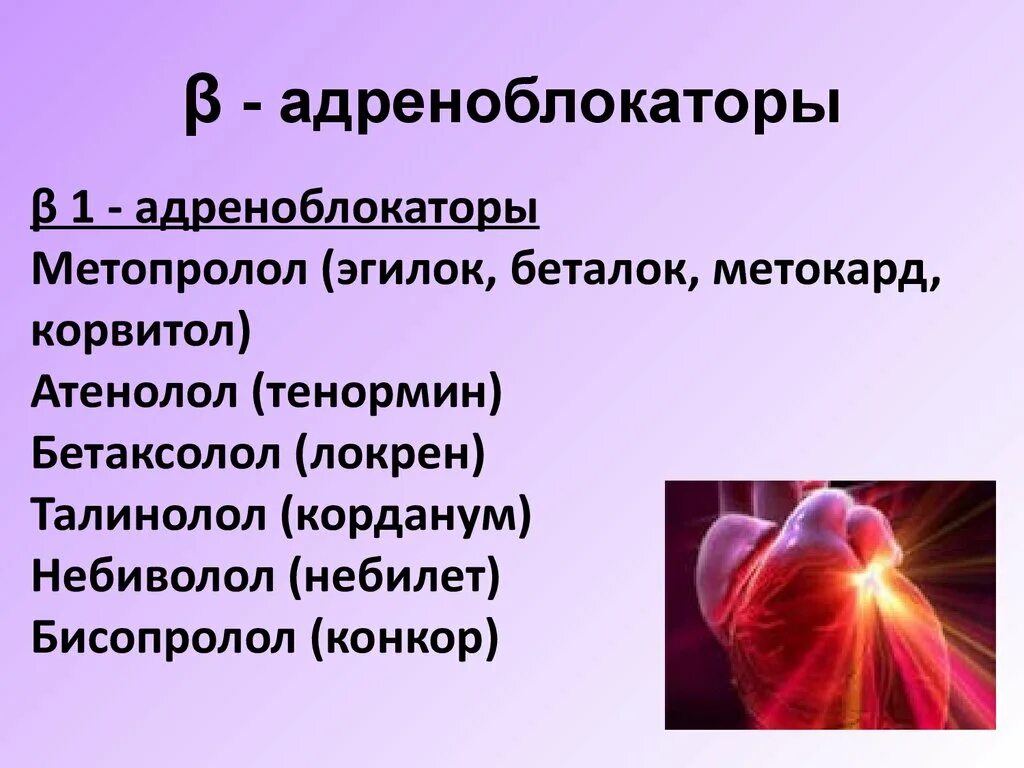 β - адреноблокаторы

β 1 - адреноблокаторы
Метопролол (эгилок, беталок, метокард, корвитол)
Атенолол (тенормин)
Бетаксолол (локрен)
Талинолол (корданум)
Небиволол (небилет)
Бисопролол (конкор)